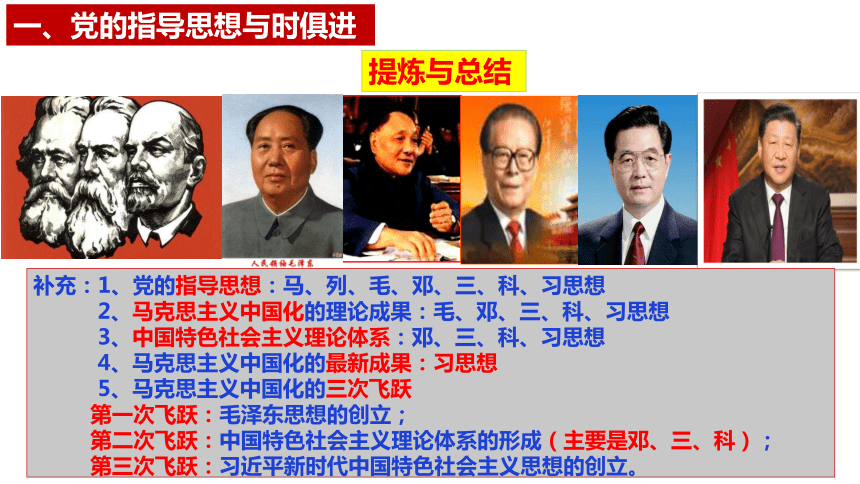 一、党的指导思想与时俱进

提炼与总结

人民领袖毛泽东

补充：1、党的指导思想：马、列、毛、邓、三、科、习思想
2、马克思主义中国化的理论成果：毛、邓、三、科、习思想
3、中国特色社会主义理论体系：邓、三、科、习思想
4、马克思主义中国化的最新成果：习思想
5、马克思主义中国化的三次飞跃
第一次飞跃：毛泽东思想的创立；
第二次飞跃：中国特色社会主义理论体系的形成（主要是邓、三、科）；
第三次飞跃：习近平新时代中国特色社会主义思想的创立。